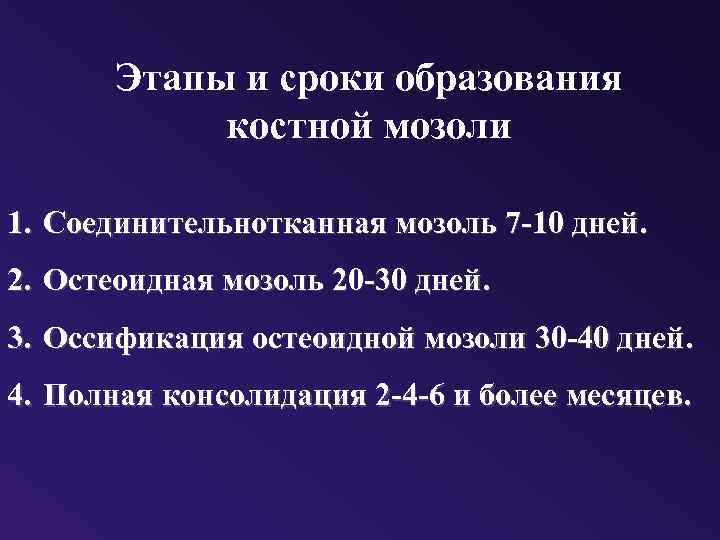 Этапы и сроки образования костной мозоли

1. Соединительнотканная мозоль 7-10 дней.

2. Остеоидная мозоль 20-30 дней.

3. Оссификация остеоидной мозоли 30-40 дней.

4. Полная консолидация 2-4-6 и более месяцев.